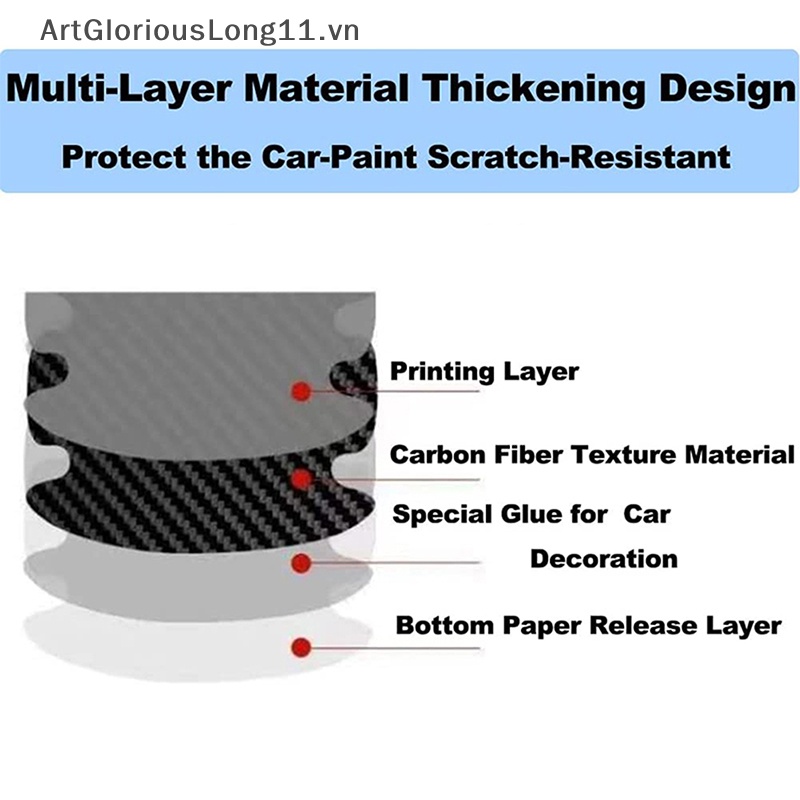 ArtGloriousLong11.vn

Multi-Layer Material Thickening Design

Protect the Car-Paint Scratch-Resistant

Printing Layer

Carbon Fiber Texture Material

Special Glue for Car Decoration

Bottom Paper Release Layer